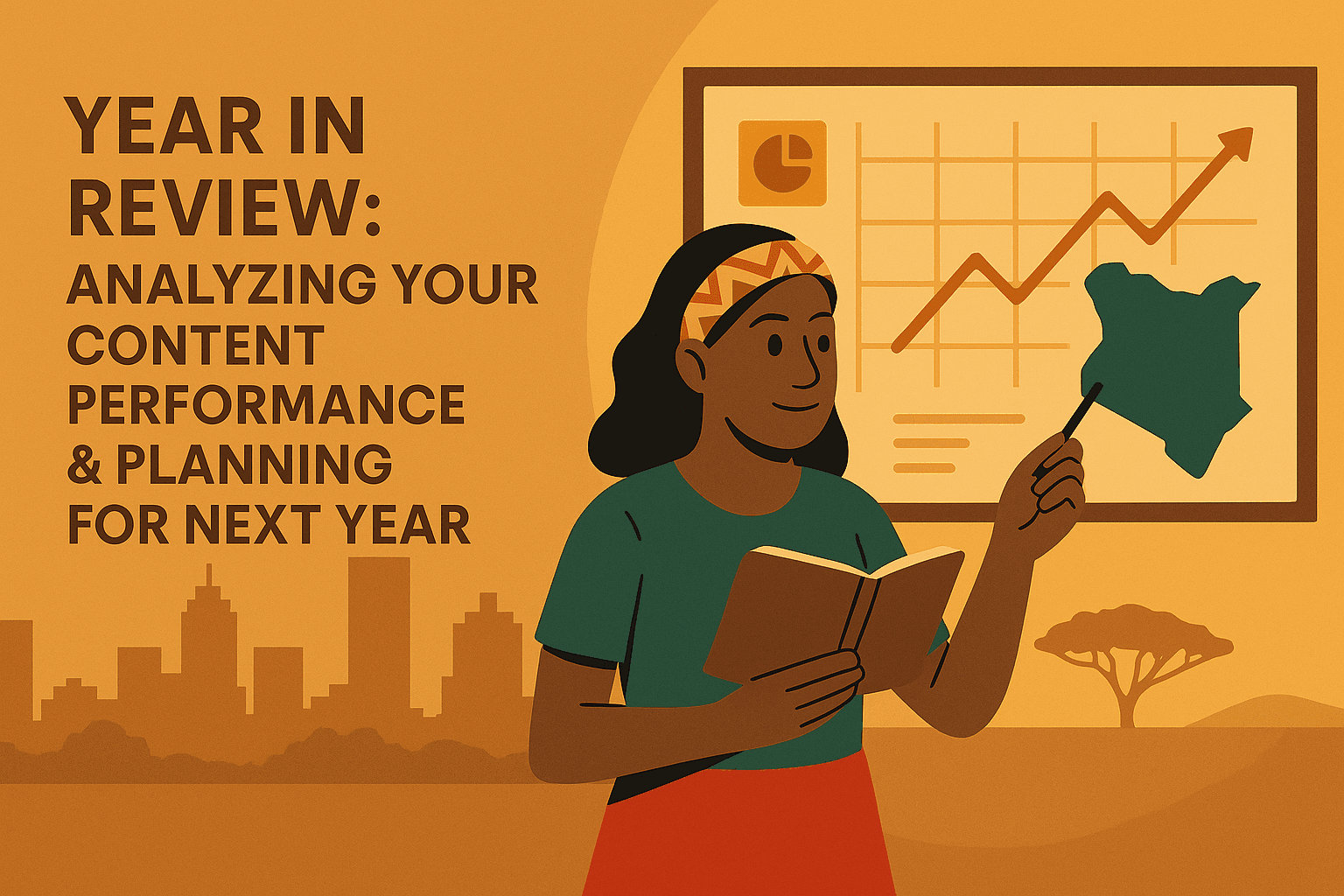 YEAR IN REVIEW:
ANALYZING YOUR CONTENT PERFORMANCE & PLANNING FOR NEXT YEAR